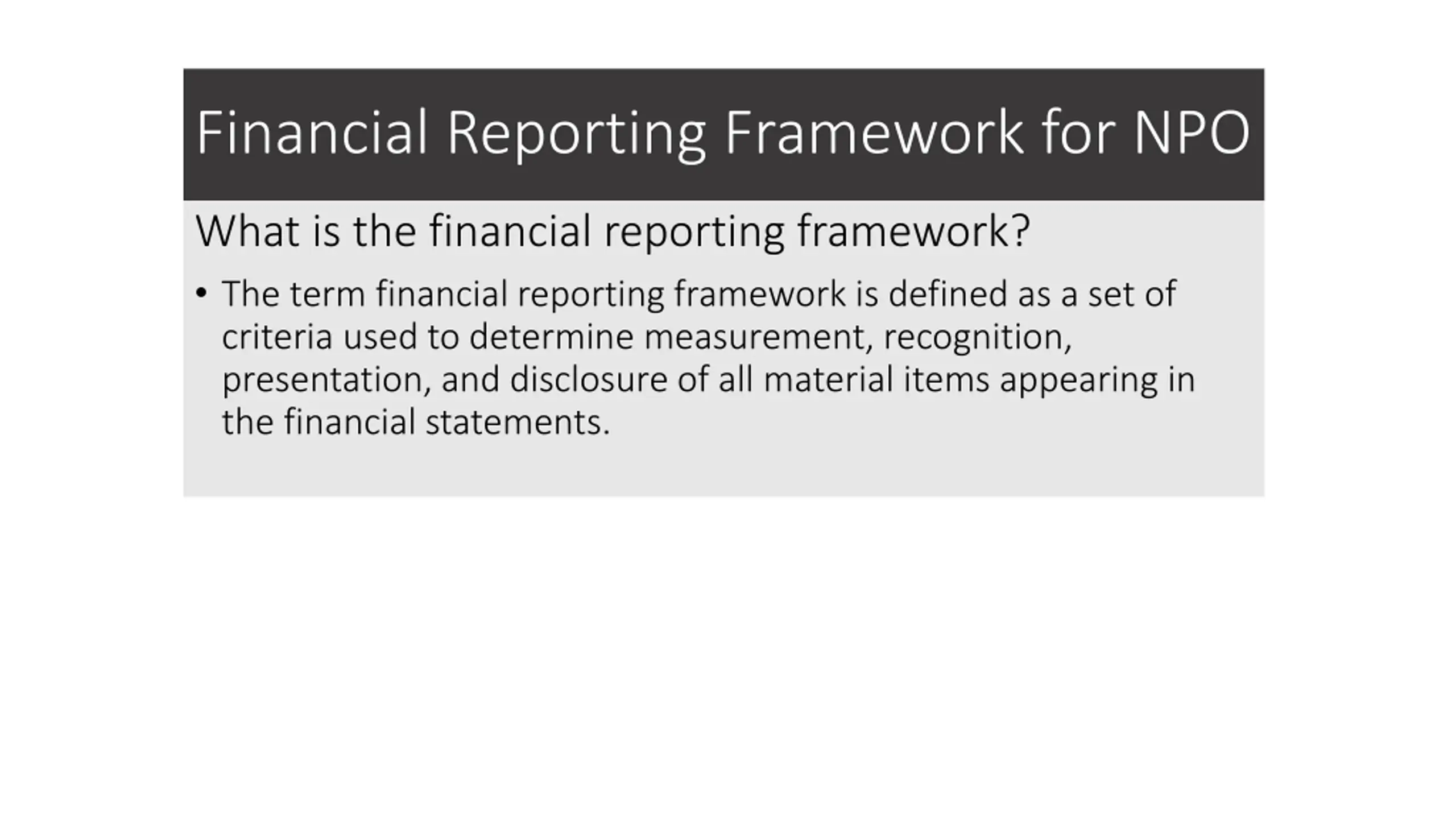 Financial Reporting Framework for NPO

What is the financial reporting framework?

• The term financial reporting framework is defined as a set of criteria used to determine measurement, recognition, presentation, and disclosure of all material items appearing in the financial statements.